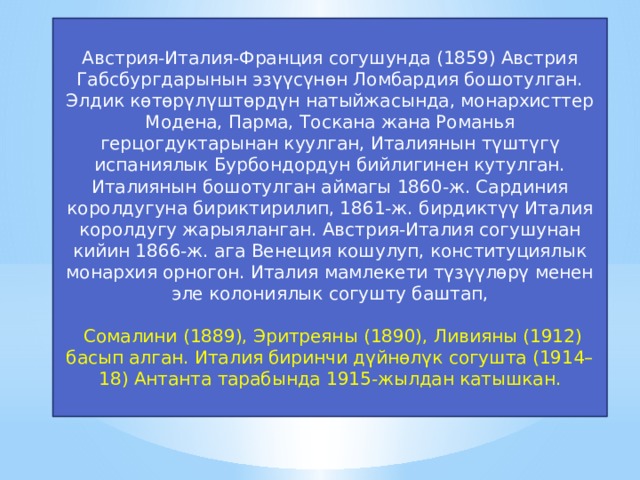 Австрия-Италия-Франция согушунда (1859) Австрия Габсбургдарынын эзүүсүнөн Ломбардия бошотулган. Элдик көтөрүлүштөрдүн натыйжасында, монархисттер Модена, Парма, Тоскана жана Романья герцогдуктарынан куулган, Италиянын түштүгү испаниялык Бурбондордун бийлигинен кутулган. Италиянын бошотулган аймагы 1860-ж. Сардиния королдугуна бириктирилип, 1861-ж. бирдиктүү Италия королдугу жарыяланган. Австрия-Италия согушунан кийин 1866-ж. ага Венеция кошулуп, конституциялык монархия орногон. Италия мамлекети түзүүлөрү менен эле колониялык согушту баштап,

Сомалини (1889), Эритреяны (1890), Ливияны (1912) басып алган. Италия биринчи дүйнөлүк согушта (1914–18) Антанта тарабында 1915-жылдан катышкан.